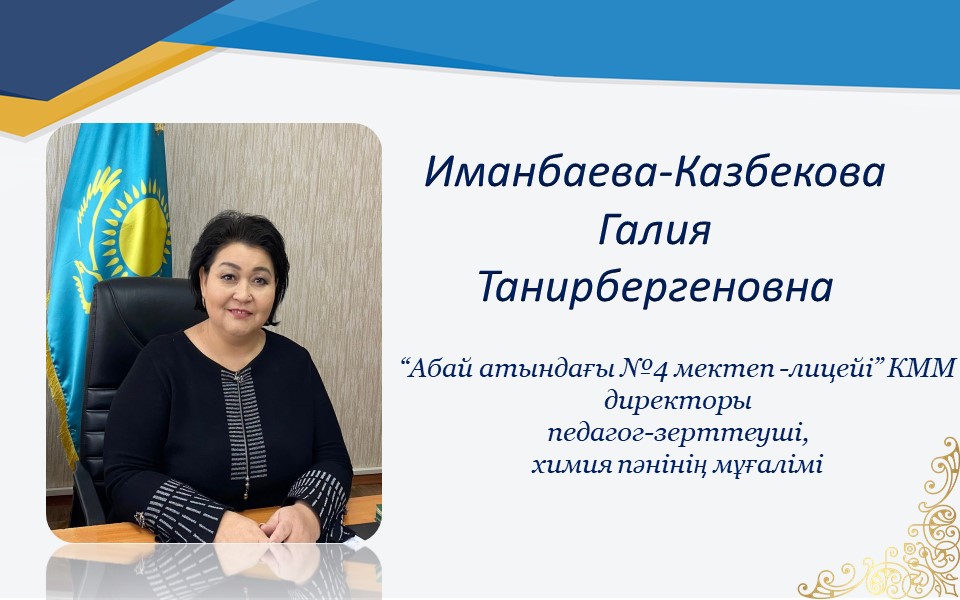 Иманбаева-Казбекова Галия Танирбергеновна

“Абай атындағы №4 мектеп -лицейі” КММ директоры
педагог-зерттеуші,
химия пәнінің мұғалімі